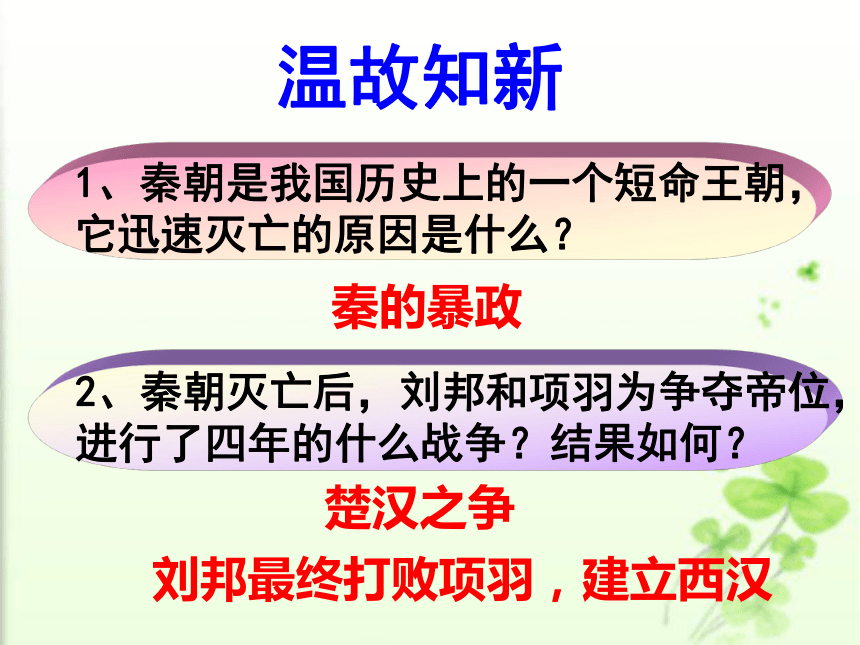 温故知新

1、秦朝是我国历史上的一个短命王朝，它迅速灭亡的原因是什么？

秦的暴政

2、秦朝灭亡后，刘邦和项羽为争夺帝位，进行了四年的什么战争？结果如何？

楚汉之争

刘邦最终打败项羽，建立西汉